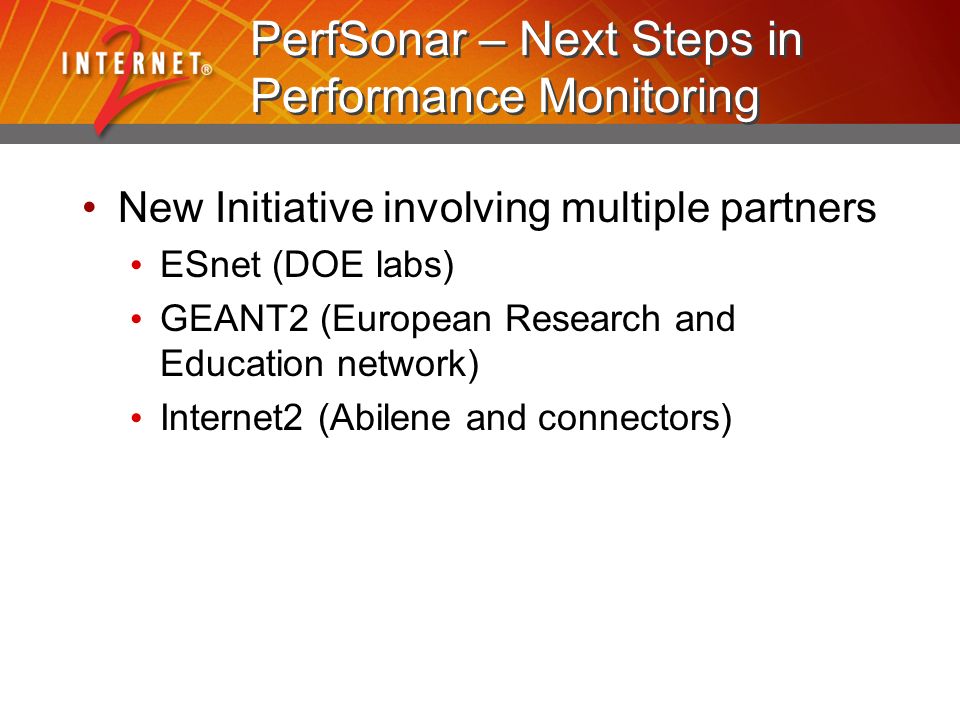 INTERNET® 2

PerfSonar – Next Steps in Performance Monitoring

• New Initiative involving multiple partners
  • ESnet (DOE labs)
  • GEANT2 (European Research and Education network)
  • Internet2 (Abilene and connectors)